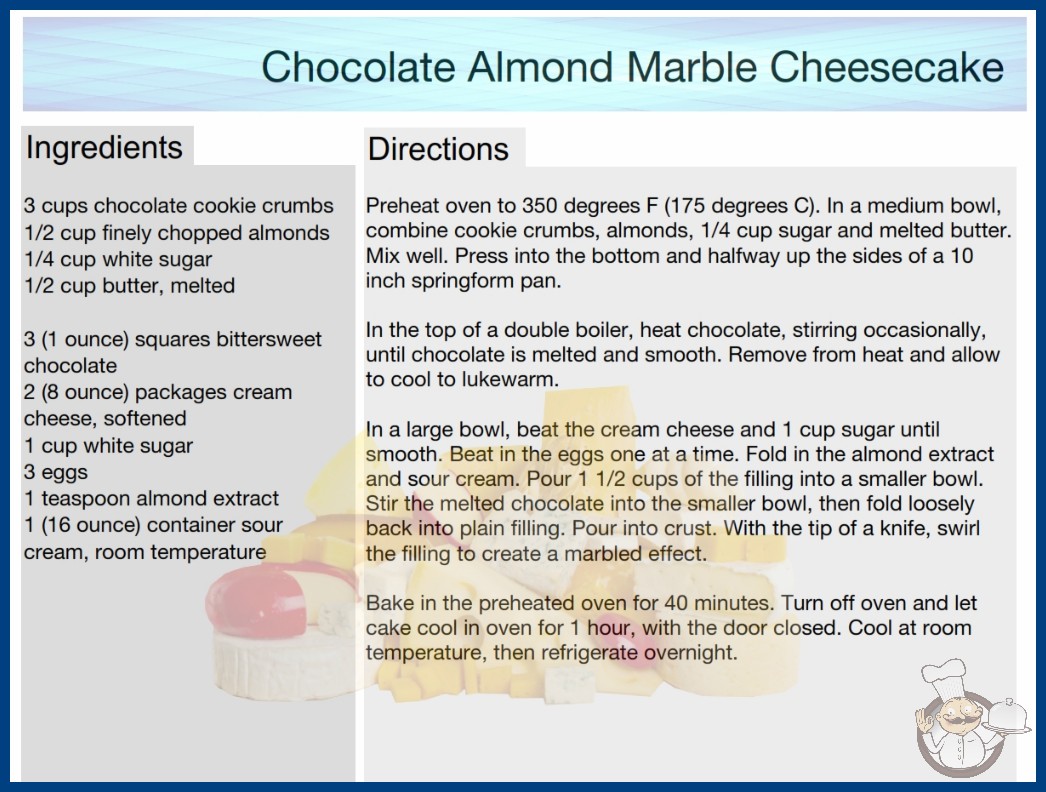 Chocolate Almond Marble Cheesecake

Ingredients

3 cups chocolate cookie crumbs
1/2 cup finely chopped almonds
1/4 cup white sugar
1/2 cup butter, melted

3 (1 ounce) squares bittersweet chocolate
2 (8 ounce) packages cream cheese, softened
1 cup white sugar
3 eggs
1 teaspoon almond extract
1 (16 ounce) container sour cream, room temperature

Directions

Preheat oven to 350 degrees F (175 degrees C). In a medium bowl, combine cookie crumbs, almonds, 1/4 cup sugar and melted butter. Mix well. Press into the bottom and halfway up the sides of a 10 inch springform pan.

In the top of a double boiler, heat chocolate, stirring occasionally, until chocolate is melted and smooth. Remove from heat and allow to cool to lukewarm.

In a large bowl, beat the cream cheese and 1 cup sugar until smooth. Beat in the eggs one at a time. Fold in the almond extract and sour cream. Pour 1 1/2 cups of the filling into a smaller bowl. Stir the melted chocolate into the smaller bowl, then fold loosely back into plain filling. Pour into crust. With the tip of a knife, swirl the filling to create a marbled effect.

Bake in the preheated oven for 40 minutes. Turn off oven and let cake cool in oven for 1 hour, with the door closed. Cool at room temperature, then refrigerate overnight.